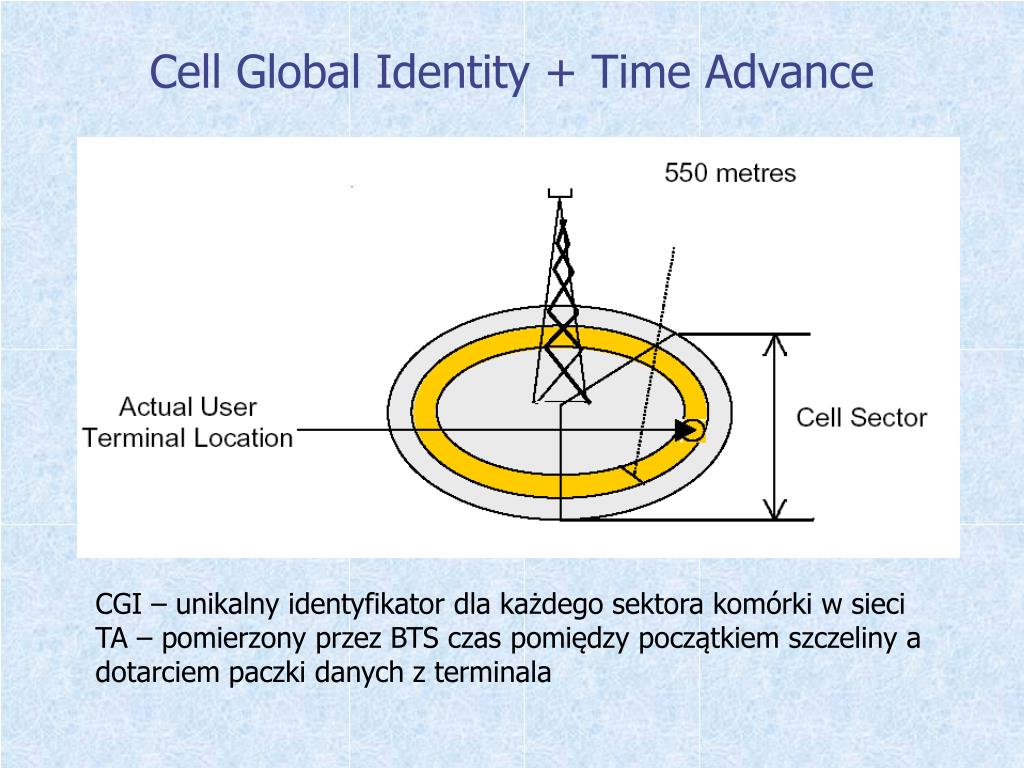 Cell Global Identity + Time Advance

550 metres

Actual User Terminal Location

Cell Sector

CGI – unikalny identyfikator dla każdego sektora komórki w sieci
TA – pomierzony przez BTS czas pomiędzy początkiem szczeliny a dotarciem paczki danych z terminala